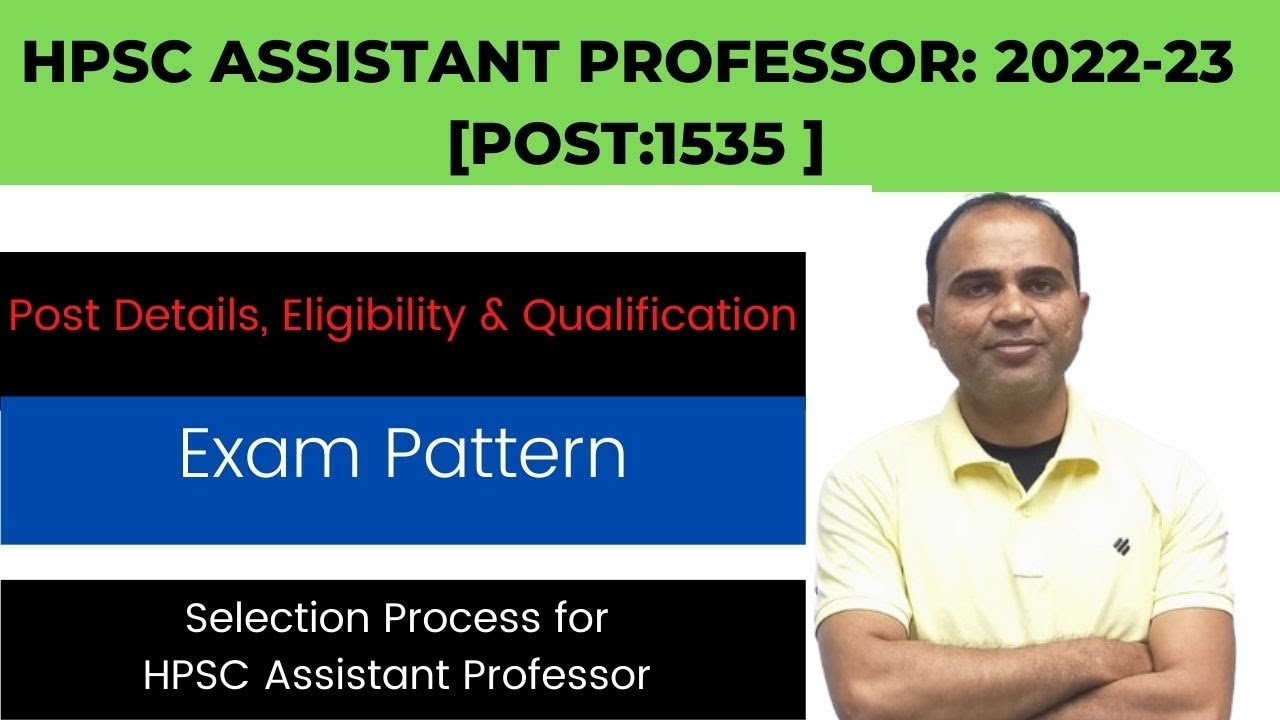 HPSC ASSISTANT PROFESSOR: 2022-23 [POST:1535 ]

Post Details, Eligibility & Qualification

Exam Pattern

Selection Process for HPSC Assistant Professor